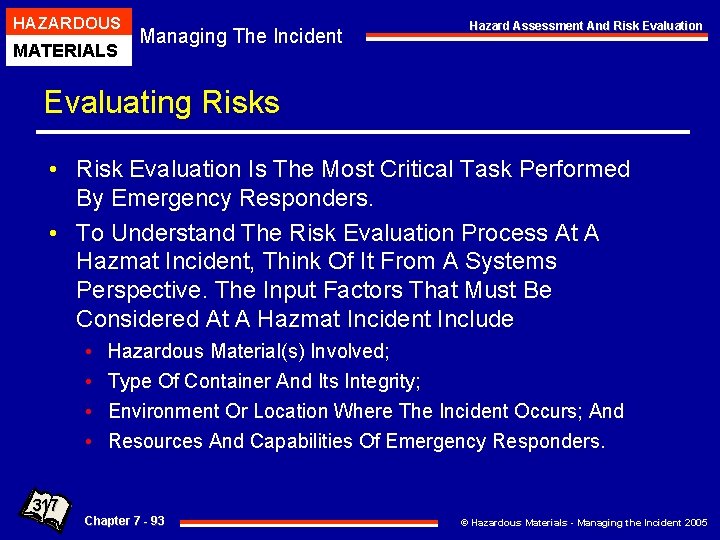 HAZARDOUS
MATERIALS

Managing The Incident

Hazard Assessment And Risk Evaluation

Evaluating Risks

• Risk Evaluation Is The Most Critical Task Performed By Emergency Responders.
• To Understand The Risk Evaluation Process At A Hazmat Incident, Think Of It From A Systems Perspective. The Input Factors That Must Be Considered At A Hazmat Incident Include
  • Hazardous Material(s) Involved;
  • Type Of Container And Its Integrity;
  • Environment Or Location Where The Incident Occurs; And
  • Resources And Capabilities Of Emergency Responders.

317

Chapter 7 - 93

© Hazardous Materials - Managing the Incident 2005